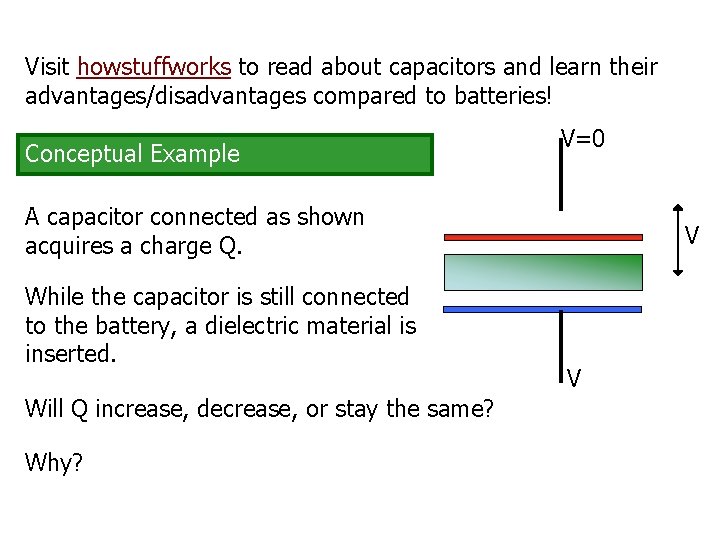 Visit howstuffworks to read about capacitors and learn their advantages/disadvantages compared to batteries!

Conceptual Example

A capacitor connected as shown acquires a charge Q.

While the capacitor is still connected to the battery, a dielectric material is inserted.

Will Q increase, decrease, or stay the same?

Why?

V=0

V

V